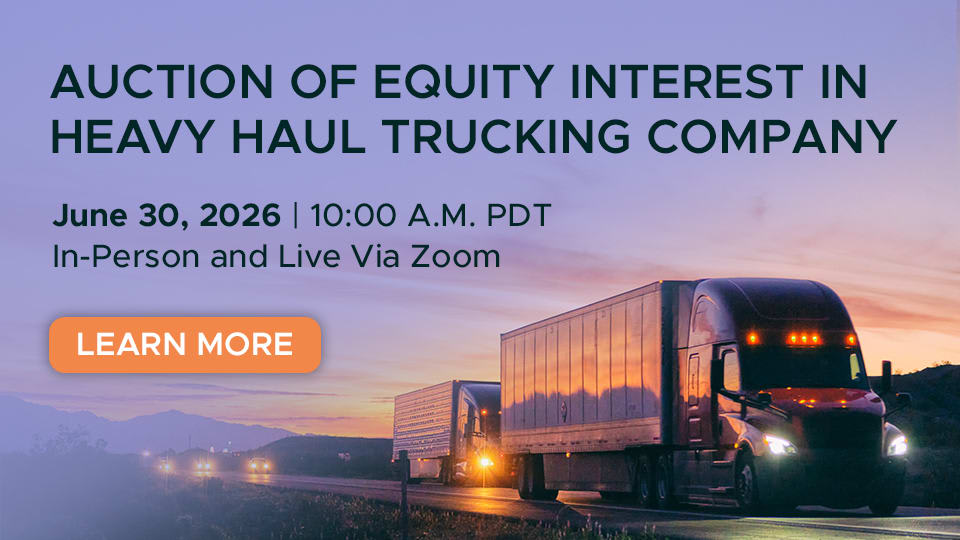 AUCTION OF EQUITY INTEREST IN HEAVY HAUL TRUCKING COMPANY

June 30, 2026 | 10:00 A.M. PDT
In-Person and Live Via Zoom

LEARN MORE